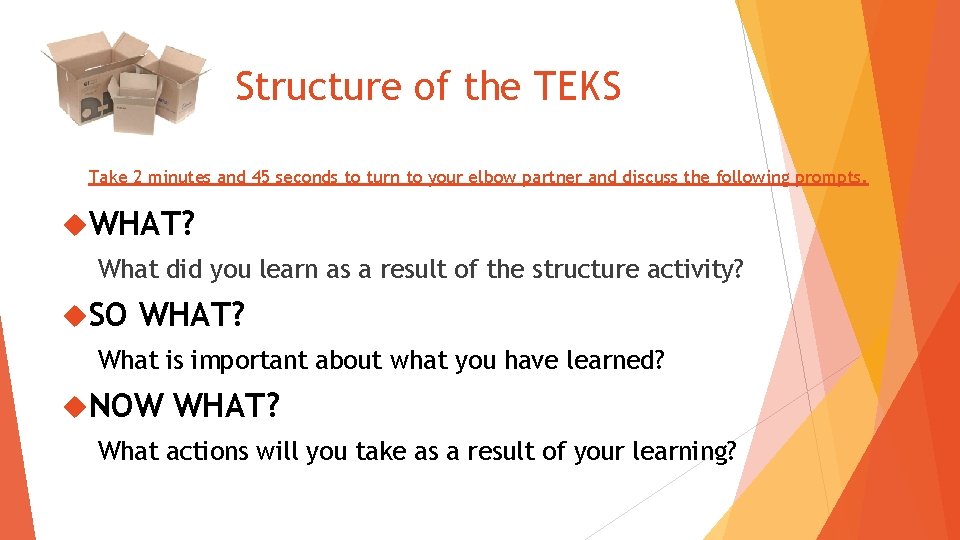 Structure of the TEKS

Take 2 minutes and 45 seconds to turn to your elbow partner and discuss the following prompts.

WHAT?

What did you learn as a result of the structure activity?

SO WHAT?

What is important about what you have learned?

NOW WHAT?

What actions will you take as a result of your learning?